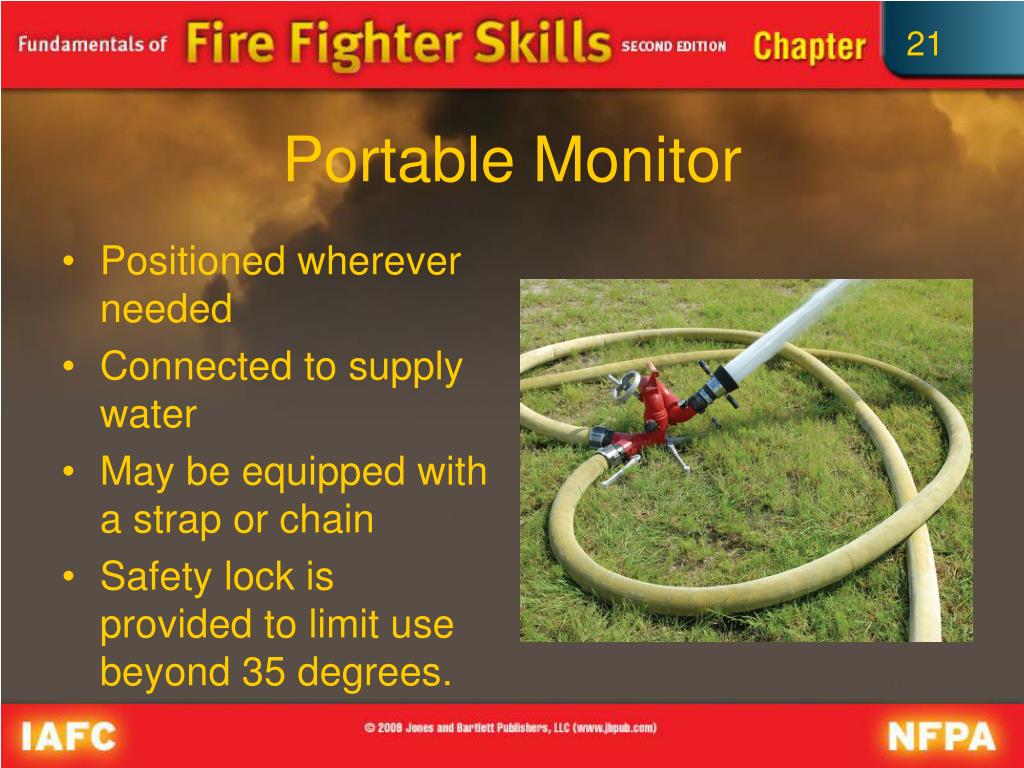 Fundamentals of Fire Fighter Skills SECOND EDITION Chapter 21

Portable Monitor

• Positioned wherever needed
• Connected to supply water
• May be equipped with a strap or chain
• Safety lock is provided to limit use beyond 35 degrees.

IAFC © 2008 Jones and Bartlett Publishers, LLC (www.jbpub.com) NFPA